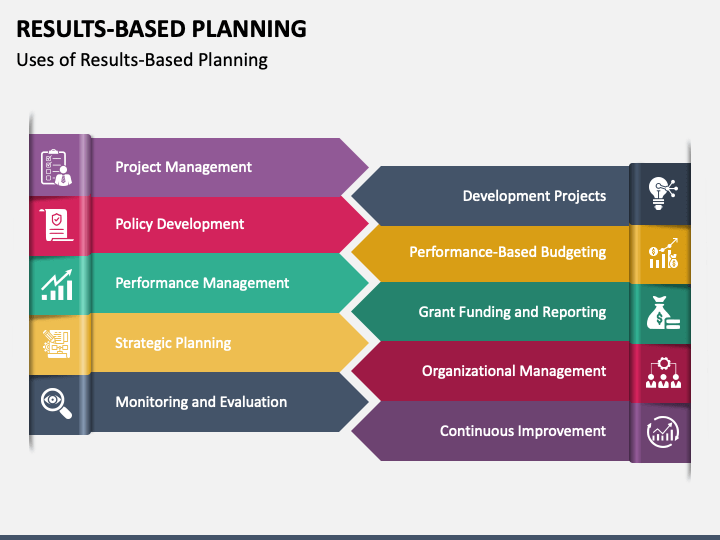 RESULTS-BASED PLANNING
Uses of Results-Based Planning

Project Management
Policy Development
Performance Management
Strategic Planning
Monitoring and Evaluation

Development Projects
Performance-Based Budgeting
Grant Funding and Reporting
Organizational Management
Continuous Improvement